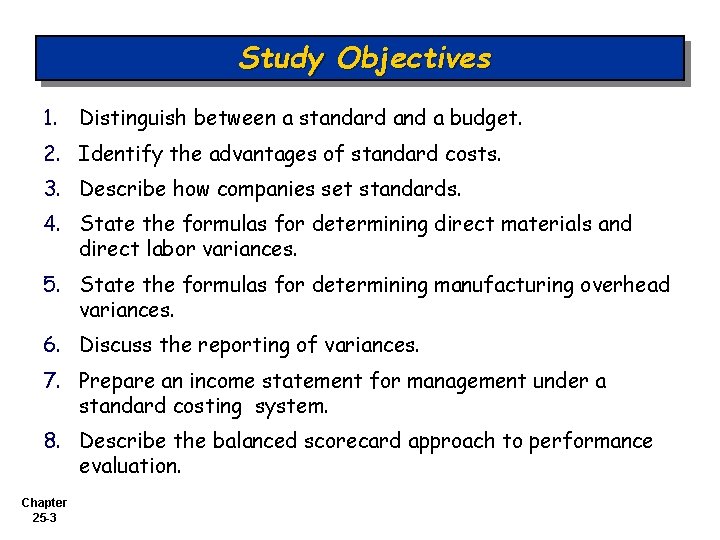 Study Objectives

1. Distinguish between a standard and a budget.

2. Identify the advantages of standard costs.

3. Describe how companies set standards.

4. State the formulas for determining direct materials and direct labor variances.

5. State the formulas for determining manufacturing overhead variances.

6. Discuss the reporting of variances.

7. Prepare an income statement for management under a standard costing system.

8. Describe the balanced scorecard approach to performance evaluation.

Chapter 25-3